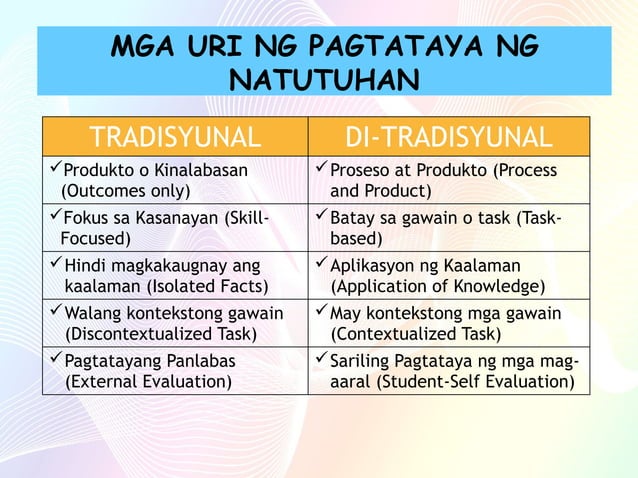 MGA URI NG PAGTATAYA NG NATUTUHAN

| TRADISYUNAL | DI-TRADISYUNAL |
|---|---|
| ✓Produkto o Kinalabasan (Outcomes only) | ✓Proseso at Produkto (Process and Product) |
| ✓Fokus sa Kasanayan (Skill-Focused) | ✓Batay sa gawain o task (Task-based) |
| ✓Hindi magkakaugnay ang kaalaman (Isolated Facts) | ✓Aplikasyon ng Kaalaman (Application of Knowledge) |
| ✓Walang kontekstong gawain (Discontextualized Task) | ✓May kontekstong mga gawain (Contextualized Task) |
| ✓Pagtatayang Panlabas (External Evaluation) | ✓Sariling Pagtataya ng mga mag-aaral (Student-Self Evaluation) |